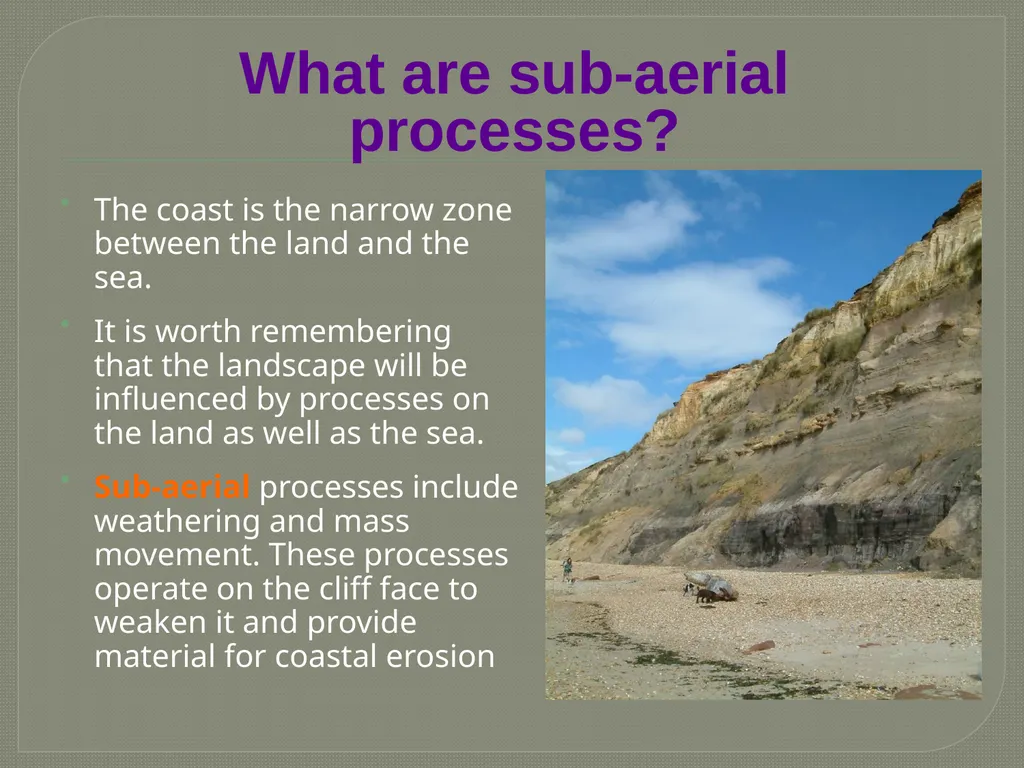 What are sub-aerial processes?

The coast is the narrow zone between the land and the sea.

It is worth remembering that the landscape will be influenced by processes on the land as well as the sea.

Sub-aerial processes include weathering and mass movement. These processes operate on the cliff face to weaken it and provide material for coastal erosion